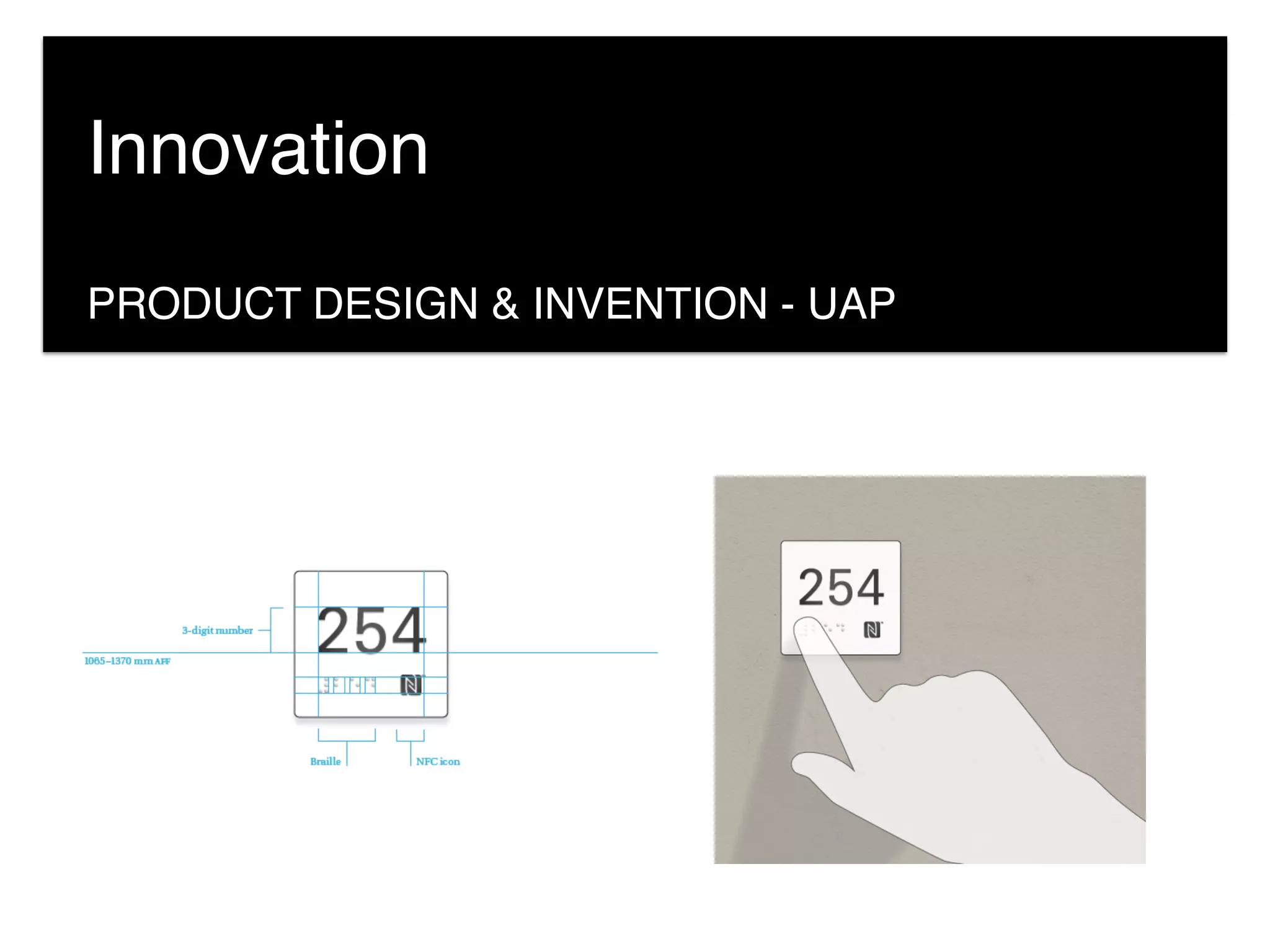 Innovation

PRODUCT DESIGN & INVENTION - UAP

3-digit number

1065–1370 mm AFF

254

Braille

NFC icon

254